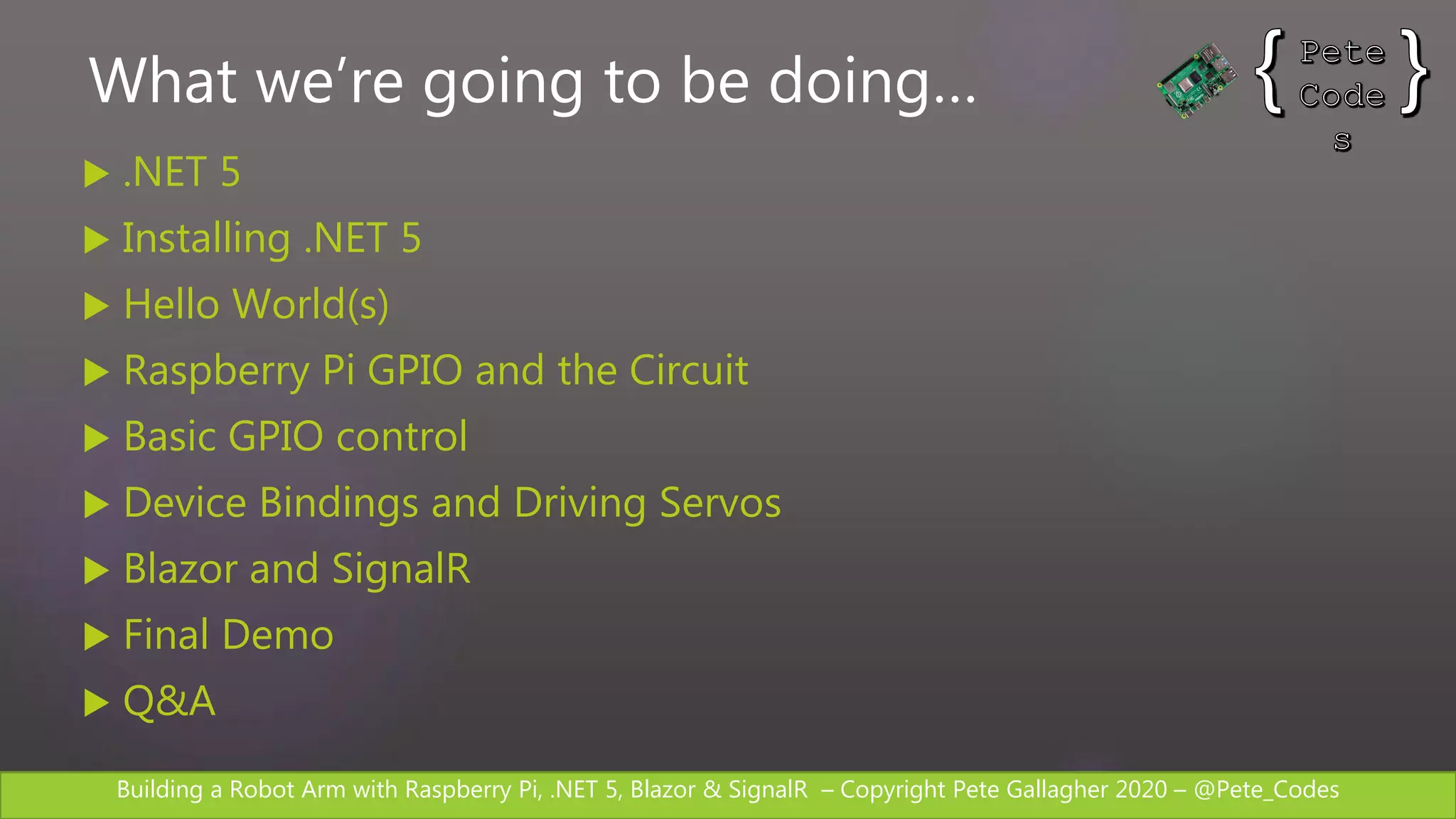 What we're going to be doing…

{ Pete Code s }

▶ .NET 5
▶ Installing .NET 5
▶ Hello World(s)
▶ Raspberry Pi GPIO and the Circuit
▶ Basic GPIO control
▶ Device Bindings and Driving Servos
▶ Blazor and SignalR
▶ Final Demo
▶ Q&A

Building a Robot Arm with Raspberry Pi, .NET 5, Blazor & SignalR – Copyright Pete Gallagher 2020 – @Pete_Codes